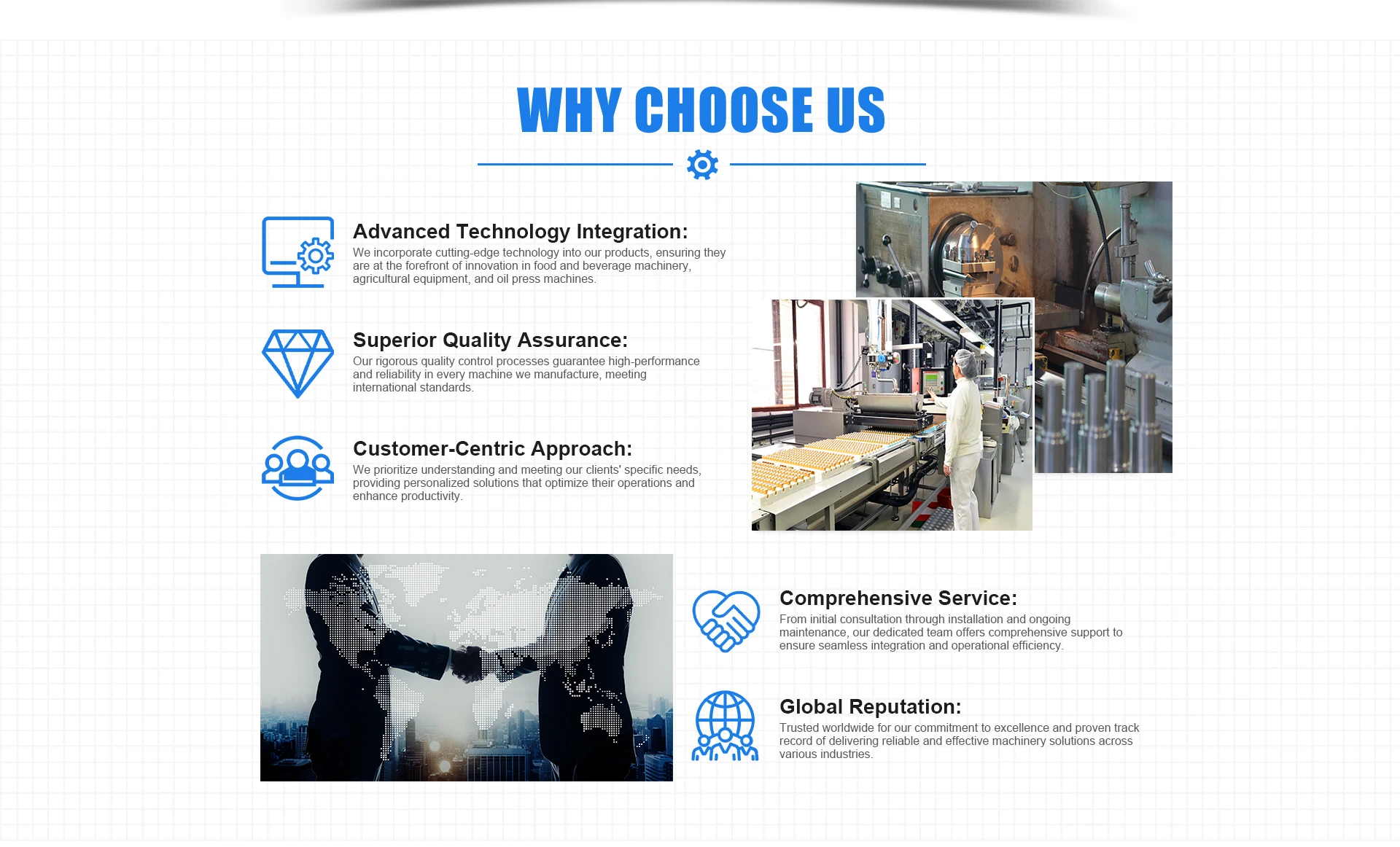 WHY CHOOSE US

Advanced Technology Integration:
We incorporate cutting-edge technology into our products, ensuring they are at the forefront of innovation in food and beverage machinery, agricultural equipment, and oil press machines.

Superior Quality Assurance:
Our rigorous quality control processes guarantee high-performance and reliability in every machine we manufacture, meeting international standards.

Customer-Centric Approach:
We prioritize understanding and meeting our clients' specific needs, providing personalized solutions that optimize their operations and enhance productivity.

Comprehensive Service:
From initial consultation through installation and ongoing maintenance, our dedicated team offers comprehensive support to ensure seamless integration and operational efficiency.

Global Reputation:
Trusted worldwide for our commitment to excellence and proven track record of delivering reliable and effective machinery solutions across various industries.